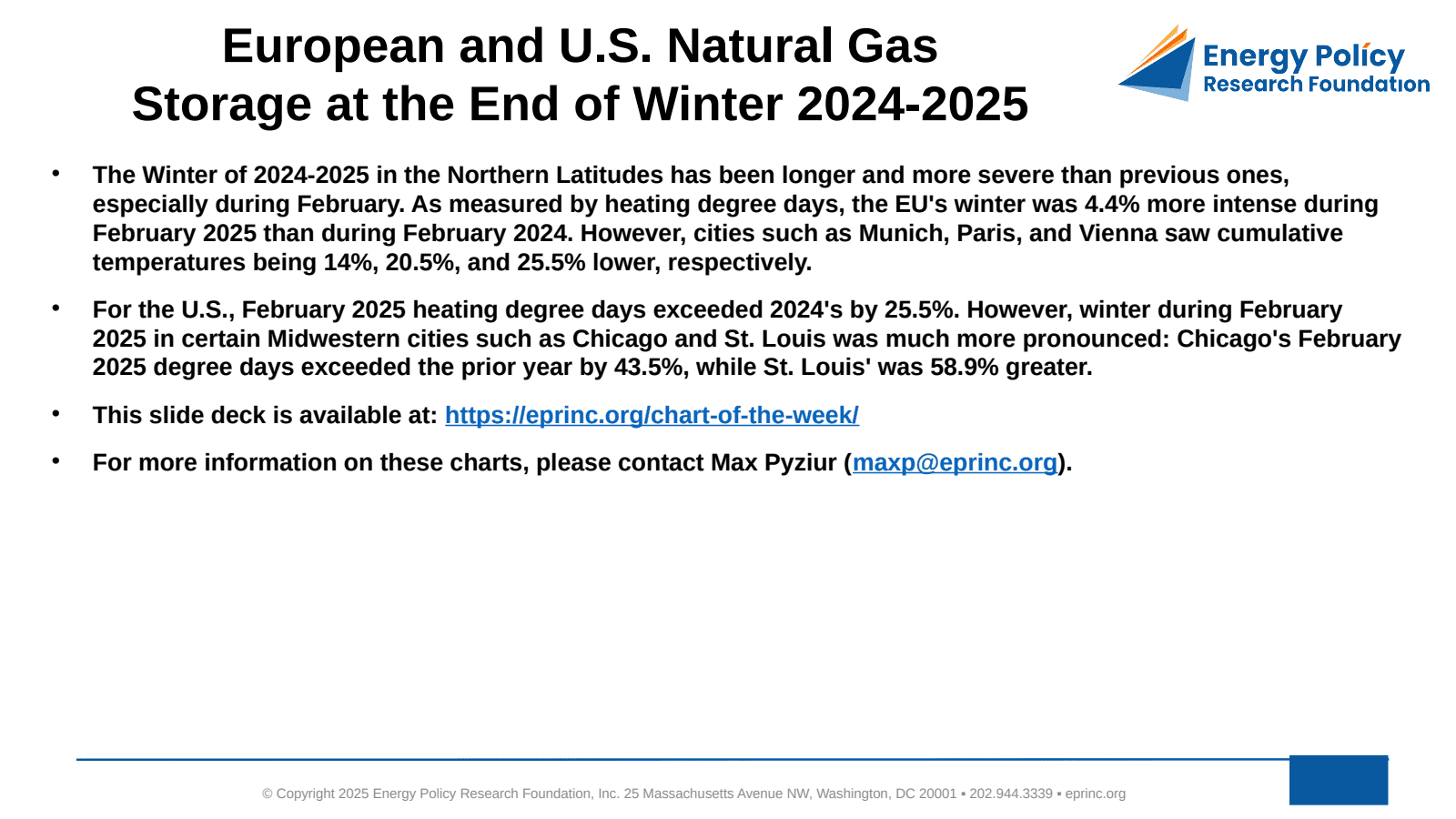 European and U.S. Natural Gas Storage at the End of Winter 2024-2025

Energy Policy Research Foundation

• The Winter of 2024-2025 in the Northern Latitudes has been longer and more severe than previous ones, especially during February. As measured by heating degree days, the EU's winter was 4.4% more intense during February 2025 than during February 2024. However, cities such as Munich, Paris, and Vienna saw cumulative temperatures being 14%, 20.5%, and 25.5% lower, respectively.

• For the U.S., February 2025 heating degree days exceeded 2024's by 25.5%. However, winter during February 2025 in certain Midwestern cities such as Chicago and St. Louis was much more pronounced: Chicago's February 2025 degree days exceeded the prior year by 43.5%, while St. Louis' was 58.9% greater.

• This slide deck is available at: https://eprinc.org/chart-of-the-week/

• For more information on these charts, please contact Max Pyziur (maxp@eprinc.org).

© Copyright 2025 Energy Policy Research Foundation, Inc. 25 Massachusetts Avenue NW, Washington, DC 20001 ▪ 202.944.3339 ▪ eprinc.org